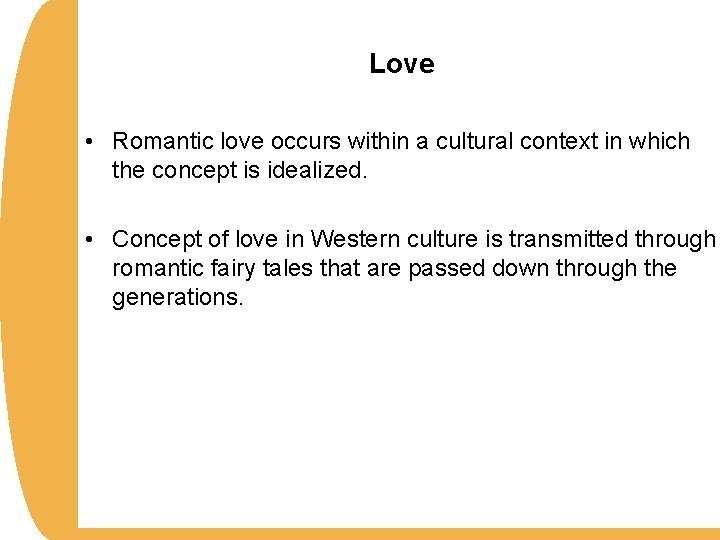 Love

• Romantic love occurs within a cultural context in which the concept is idealized.

• Concept of love in Western culture is transmitted through romantic fairy tales that are passed down through the generations.